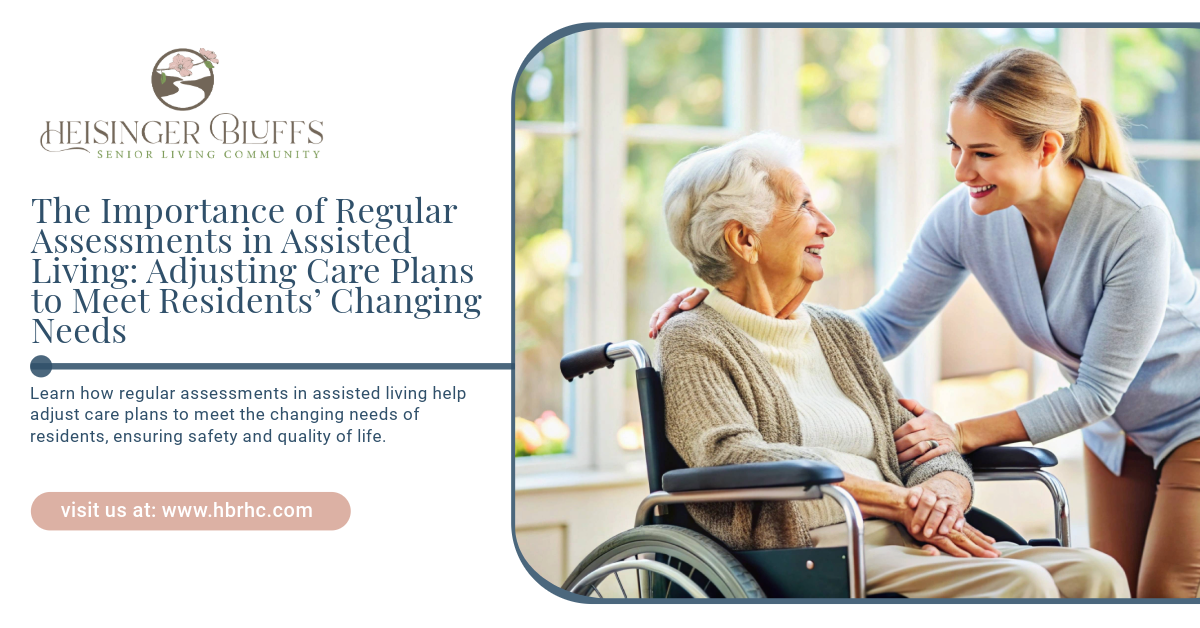 HEISINGER BLUFFS
SENIOR LIVING COMMUNITY

The Importance of Regular Assessments in Assisted Living: Adjusting Care Plans to Meet Residents' Changing Needs

Learn how regular assessments in assisted living help adjust care plans to meet the changing needs of residents, ensuring safety and quality of life.

visit us at: www.hbrhc.com